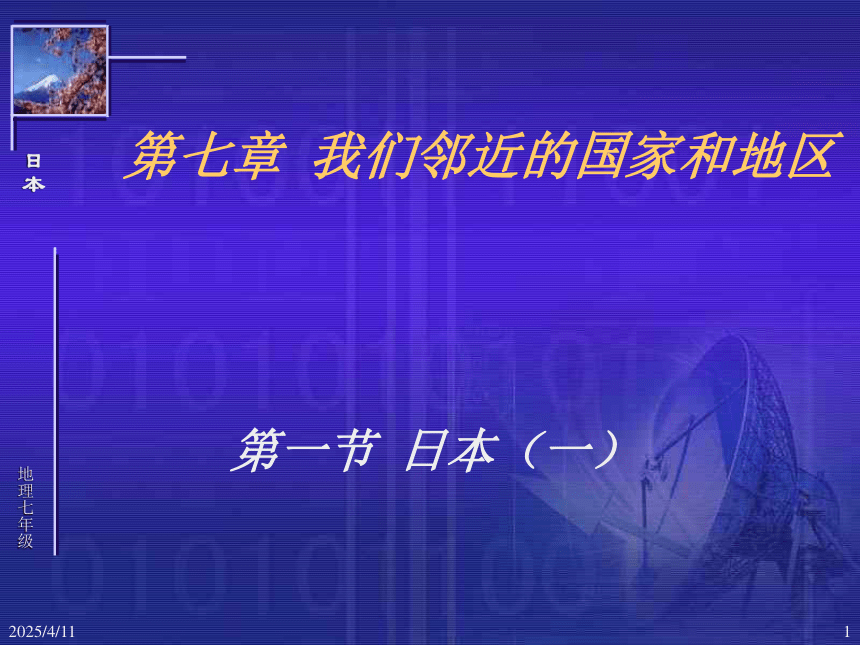 日本

第七章 我们邻近的国家和地区

第一节 日本（一）

地理七年级

2025/4/11

1